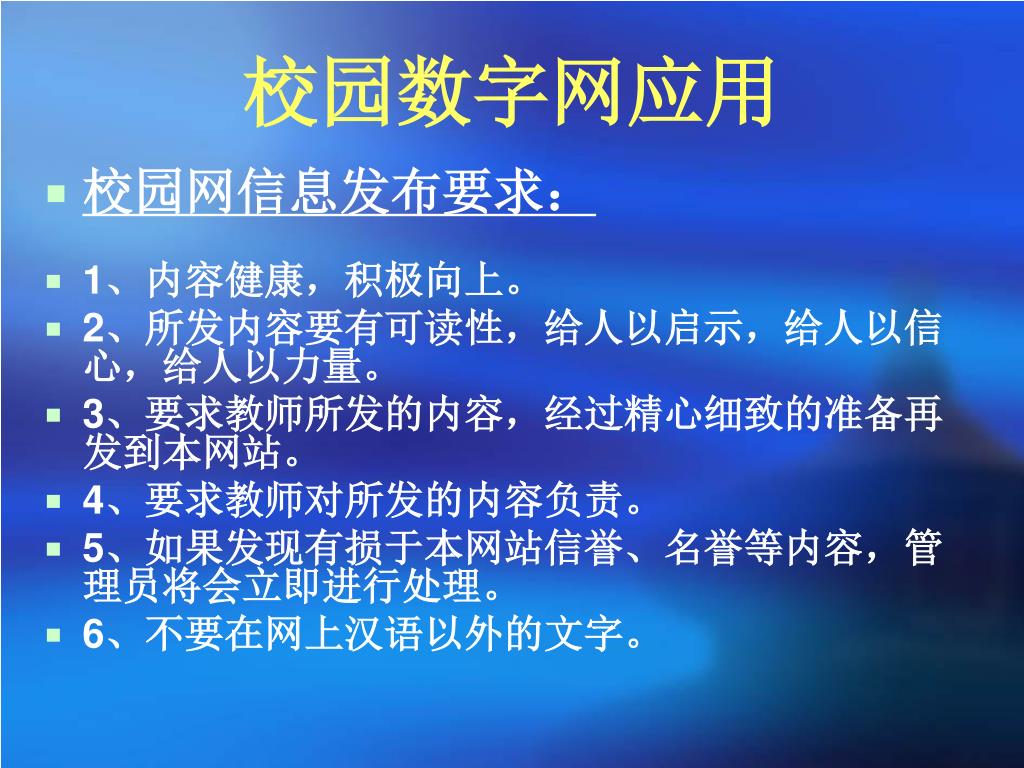 校园数字网应用

校园网信息发布要求：

1、内容健康，积极向上。

2、所发内容要有可读性，给人以启示，给人以信心，给人以力量。

3、要求教师所发的内容，经过精心细致的准备再发到本网站。

4、要求教师对所发的内容负责。

5、如果发现有损于本网站信誉、名誉等内容，管理员将会立即进行处理。

6、不要在网上汉语以外的文字。